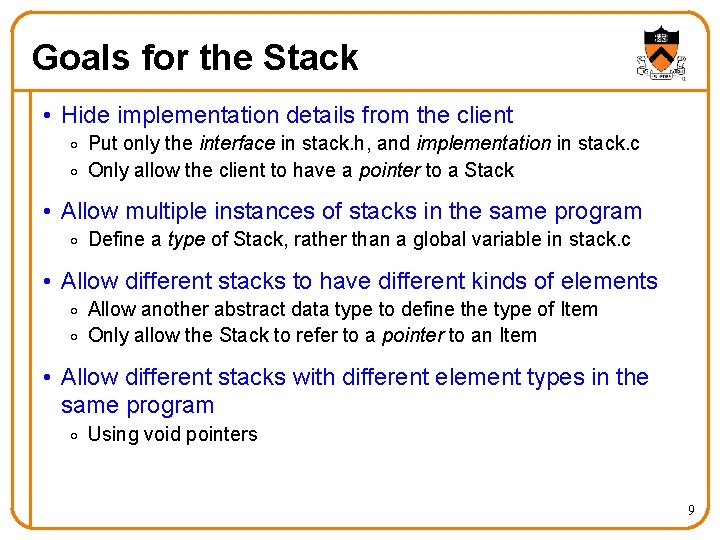 Goals for the Stack

• Hide implementation details from the client
  ◦ Put only the interface in stack.h, and implementation in stack.c
  ◦ Only allow the client to have a pointer to a Stack

• Allow multiple instances of stacks in the same program
  ◦ Define a type of Stack, rather than a global variable in stack.c

• Allow different stacks to have different kinds of elements
  ◦ Allow another abstract data type to define the type of Item
  ◦ Only allow the Stack to refer to a pointer to an Item

• Allow different stacks with different element types in the same program
  ◦ Using void pointers

9